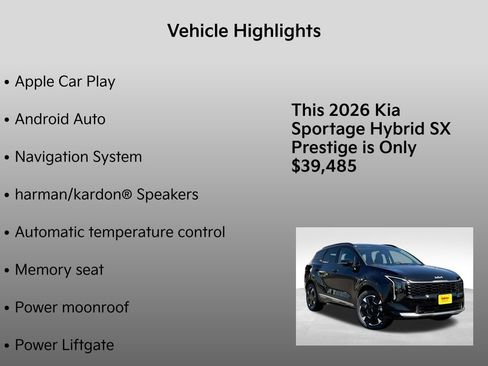 Vehicle Highlights

• Apple Car Play
• Android Auto
• Navigation System
• harman/kardon® Speakers
• Automatic temperature control
• Memory seat
• Power moonroof
• Power Liftgate

This 2026 Kia Sportage Hybrid SX Prestige is Only $39,485